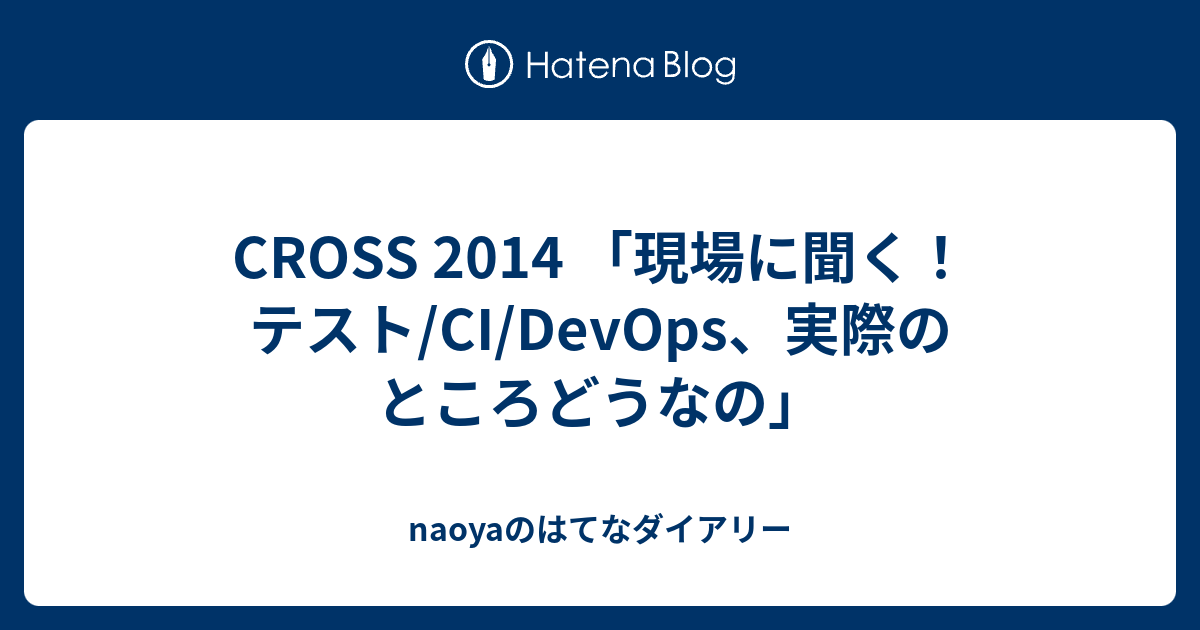 Hatena Blog

CROSS 2014 「現場に聞く！テスト/CI/DevOps、実際のところどうなの」

naoyaのはてなダイアリー